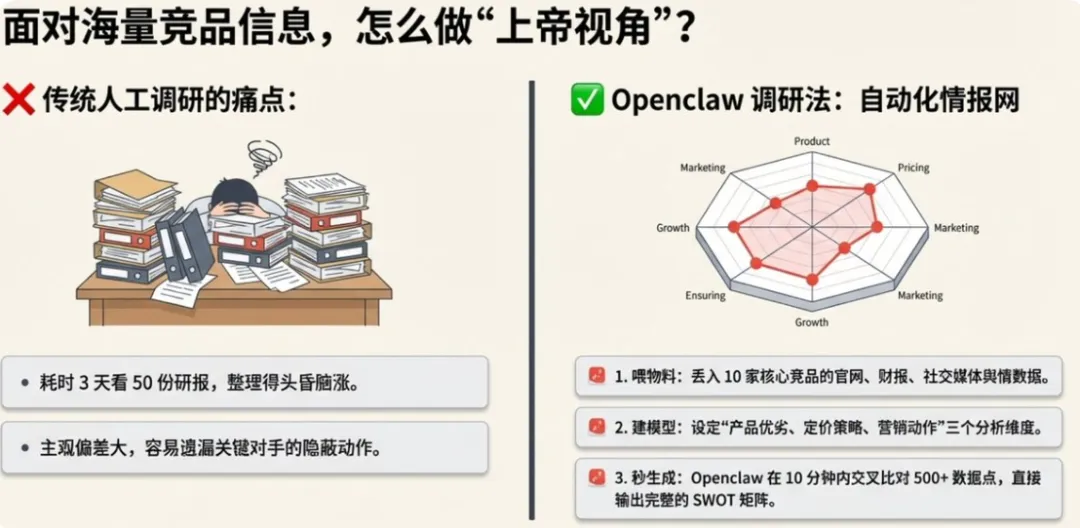 面对海量竞品信息，怎么做“上帝视角”？

❌ 传统人工调研的痛点：

• 耗时 3 天看 50 份研报，整理得头昏脑涨。

• 主观偏差大，容易遗漏关键对手的隐蔽动作。

✅ Openclaw 调研法：自动化情报网

Product
Pricing
Marketing
Marketing
Growth
Ensuring
Growth
Marketing

1. 喂物料：丢入 10 家核心竞品的官网、财报、社交媒体舆情数据。

2. 建模型：设定“产品优劣、定价策略、营销动作”三个分析维度。

3. 秒生成：Openclaw 在 10 分钟内交叉比对 500+ 数据点，直接输出完整的 SWOT 矩阵。